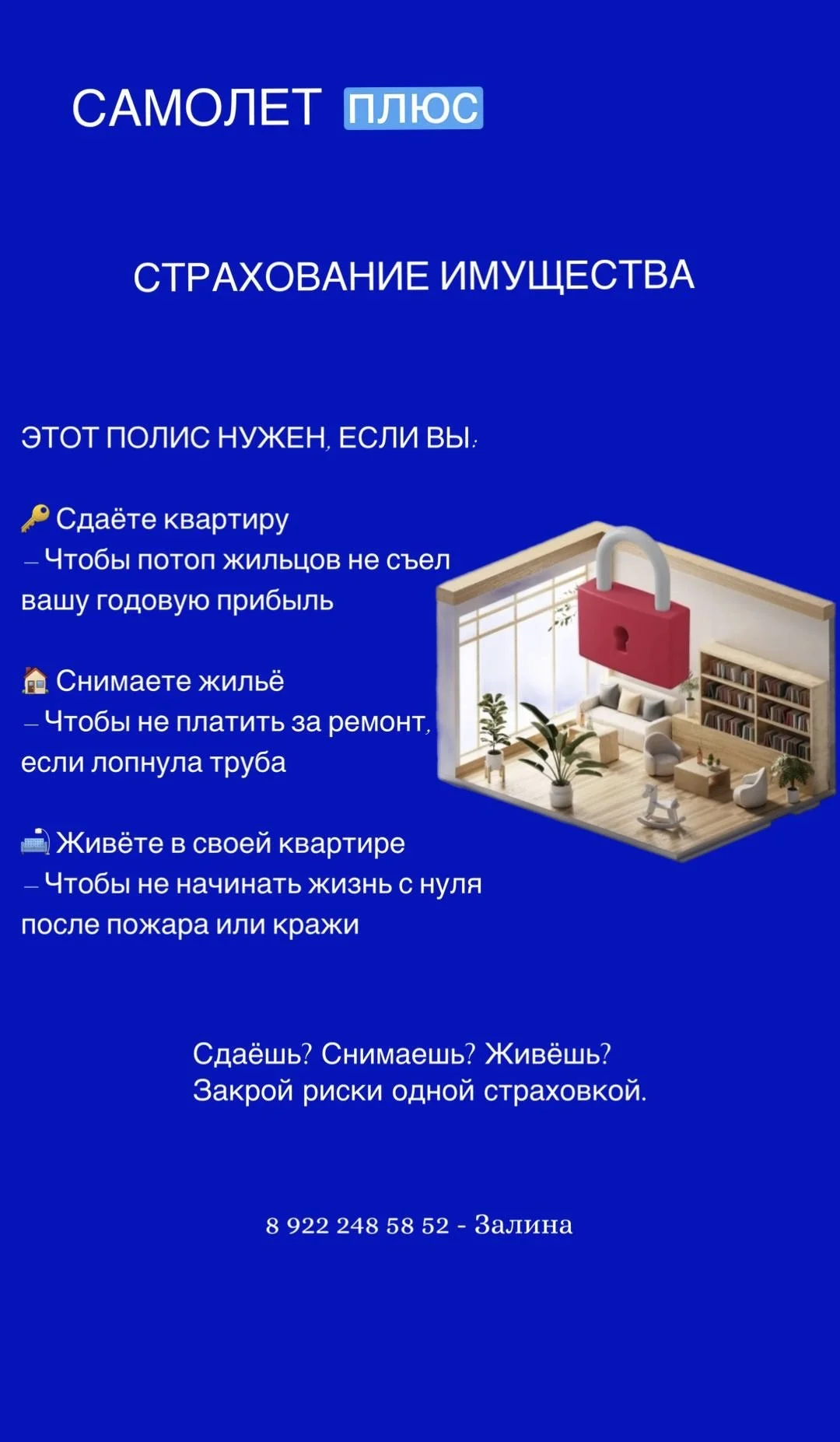 САМОЛЕТ ПЛЮС

СТРАХОВАНИЕ ИМУЩЕСТВА

ЭТОТ ПОЛИС НУЖЕН, ЕСЛИ ВЫ:

🔑 Сдаёте квартиру
– Чтобы потоп жильцов не съел вашу годовую прибыль

🏠 Снимаете жильё
– Чтобы не платить за ремонт, если лопнула труба

🛋 Живёте в своей квартире
– Чтобы не начинать жизнь с нуля после пожара или кражи

Сдаёшь? Снимаешь? Живёшь?
Закрой риски одной страховкой.

8 922 248 58 52 - Залина